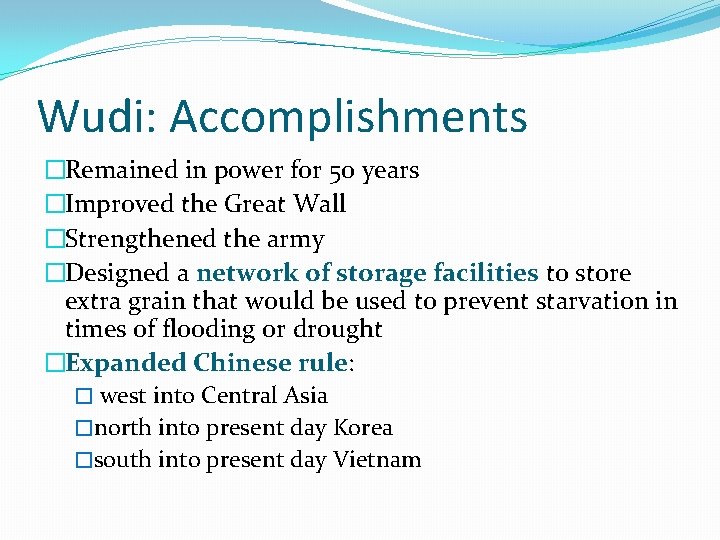 Wudi: Accomplishments

□Remained in power for 50 years
□Improved the Great Wall
□Strengthened the army
□Designed a network of storage facilities to store extra grain that would be used to prevent starvation in times of flooding or drought
□Expanded Chinese rule:
□ west into Central Asia
□north into present day Korea
□south into present day Vietnam